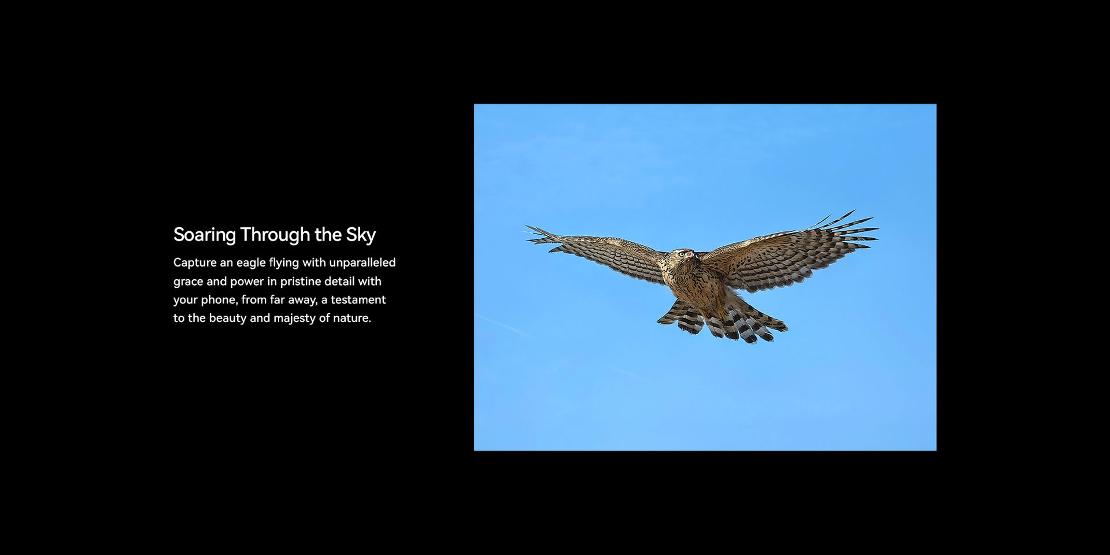 Soaring Through the Sky

Capture an eagle flying with unparalleled grace and power in pristine detail with your phone, from far away, a testament to the beauty and majesty of nature.